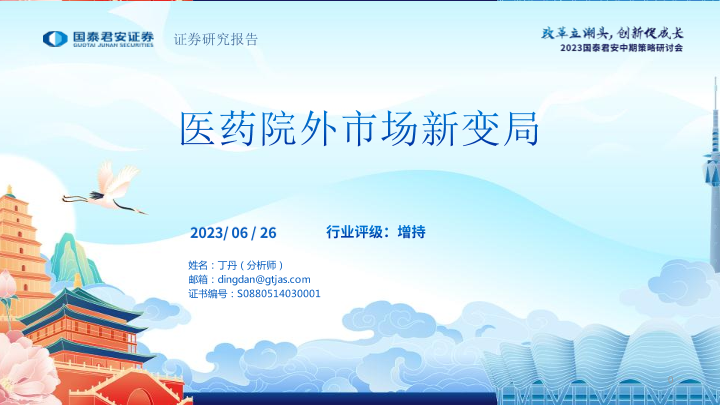 国泰君安证券
GUOTAI JUNAN SECURITIES
证券研究报告

改革立潮头，创新促成长
2023国泰君安中期策略研讨会

医药院外市场新变局

2023/ 06 / 26

行业评级：增持

姓名：丁丹（分析师）
邮箱：dingdan@gtjas.com
证书编号：S0880514030001